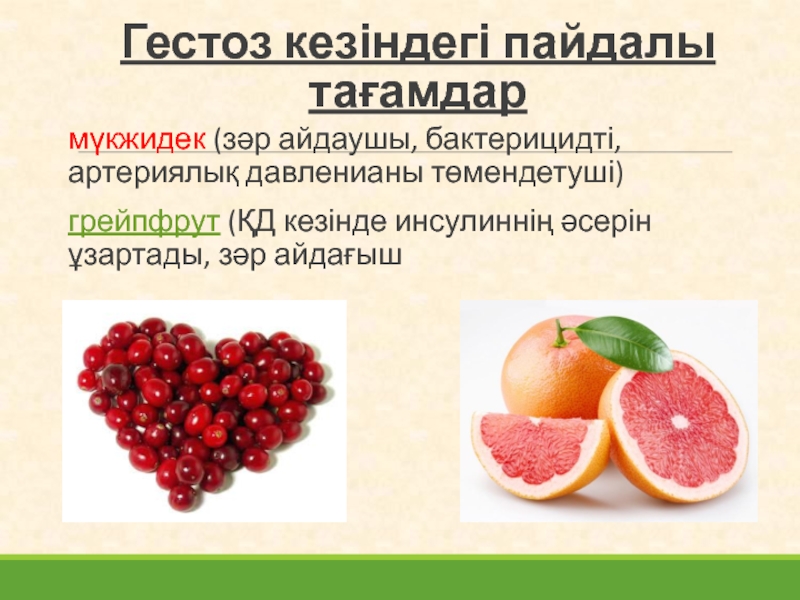 Гестоз кезіндегі пайдалы тағамдар

мүкжидек (зәр айдаушы, бактерицидті, артериялық давленианы төмендетуші)

грейпфрут (ҚД кезінде инсулиннің әсерін ұзартады, зәр айдағыш